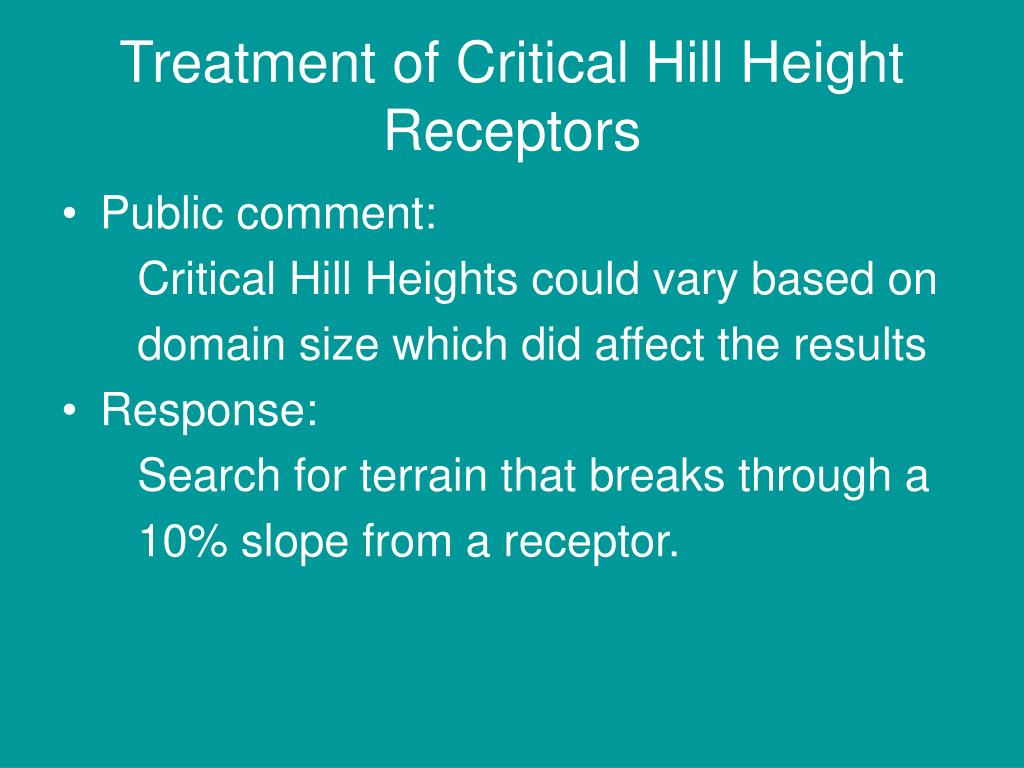 Treatment of Critical Hill Height Receptors

• Public comment:
Critical Hill Heights could vary based on domain size which did affect the results

• Response:
Search for terrain that breaks through a 10% slope from a receptor.